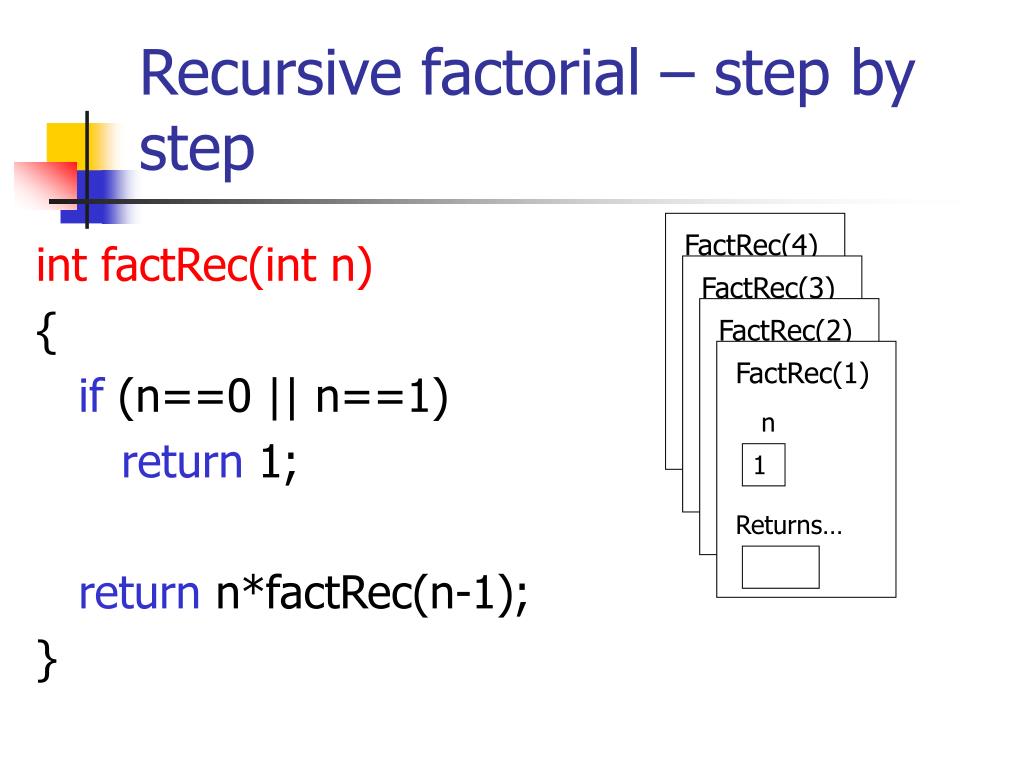 Recursive factorial – step by step

int factRec(int n)
{
if (n==0 || n==1)
return 1;

return n*factRec(n-1);
}

FactRec(4)
FactRec(3)
FactRec(2)
FactRec(1)
n
1
Returns…